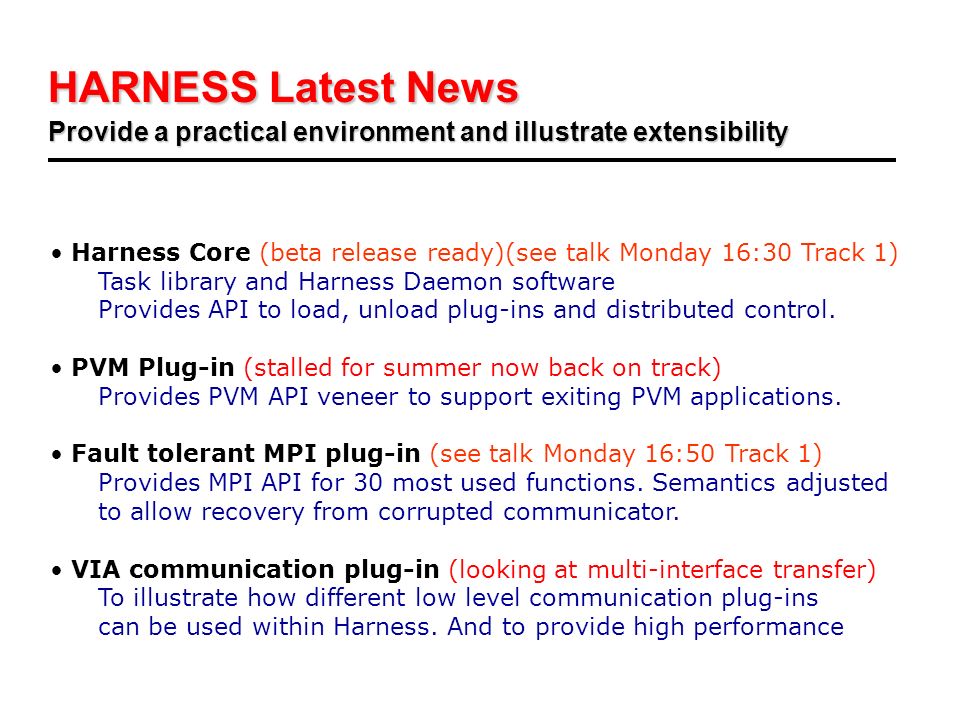 HARNESS Latest News
Provide a practical environment and illustrate extensibility

• Harness Core (beta release ready)(see talk Monday 16:30 Track 1)
Task library and Harness Daemon software
Provides API to load, unload plug-ins and distributed control.

• PVM Plug-in (stalled for summer now back on track)
Provides PVM API veneer to support exiting PVM applications.

• Fault tolerant MPI plug-in (see talk Monday 16:50 Track 1)
Provides MPI API for 30 most used functions. Semantics adjusted to allow recovery from corrupted communicator.

• VIA communication plug-in (looking at multi-interface transfer)
To illustrate how different low level communication plug-ins can be used within Harness. And to provide high performance